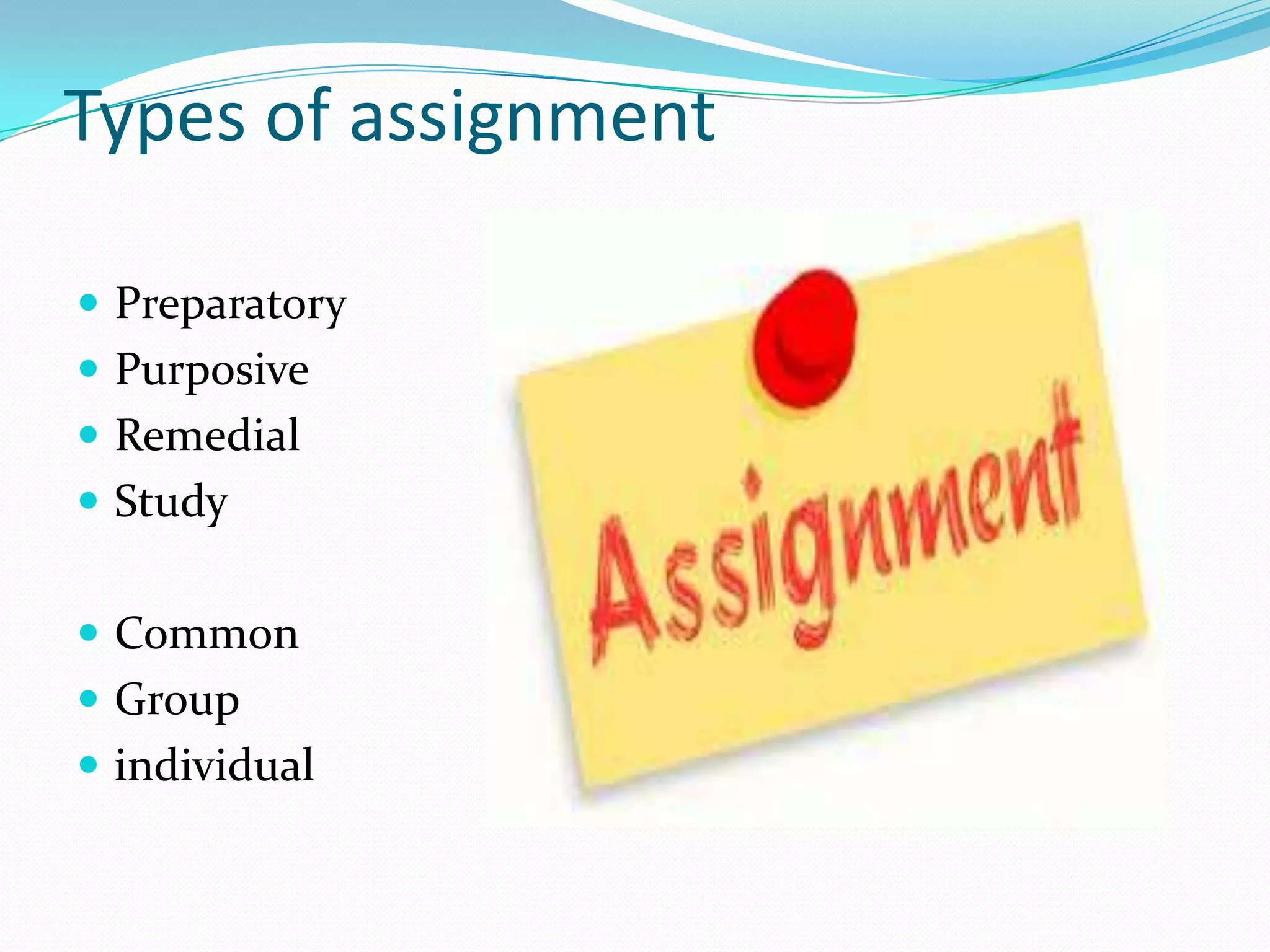 Types of assignment

- Preparatory
- Purposive
- Remedial
- Study

- Common
- Group
- individual

Assignment